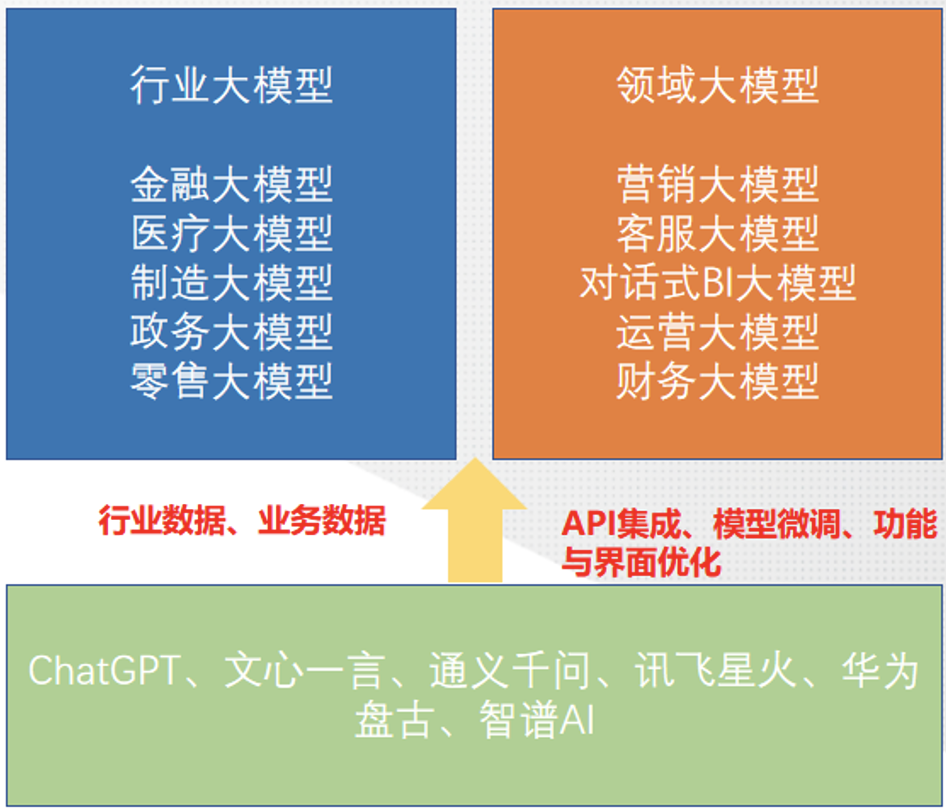 行业大模型

金融大模型
医疗大模型
制造大模型
政务大模型
零售大模型

领域大模型

营销大模型
客服大模型
对话式BI大模型
运营大模型
财务大模型

行业数据、业务数据

API集成、模型微调、功能与界面优化

ChatGPT、文心一言、通义千问、讯飞星火、华为盘古、智谱AI